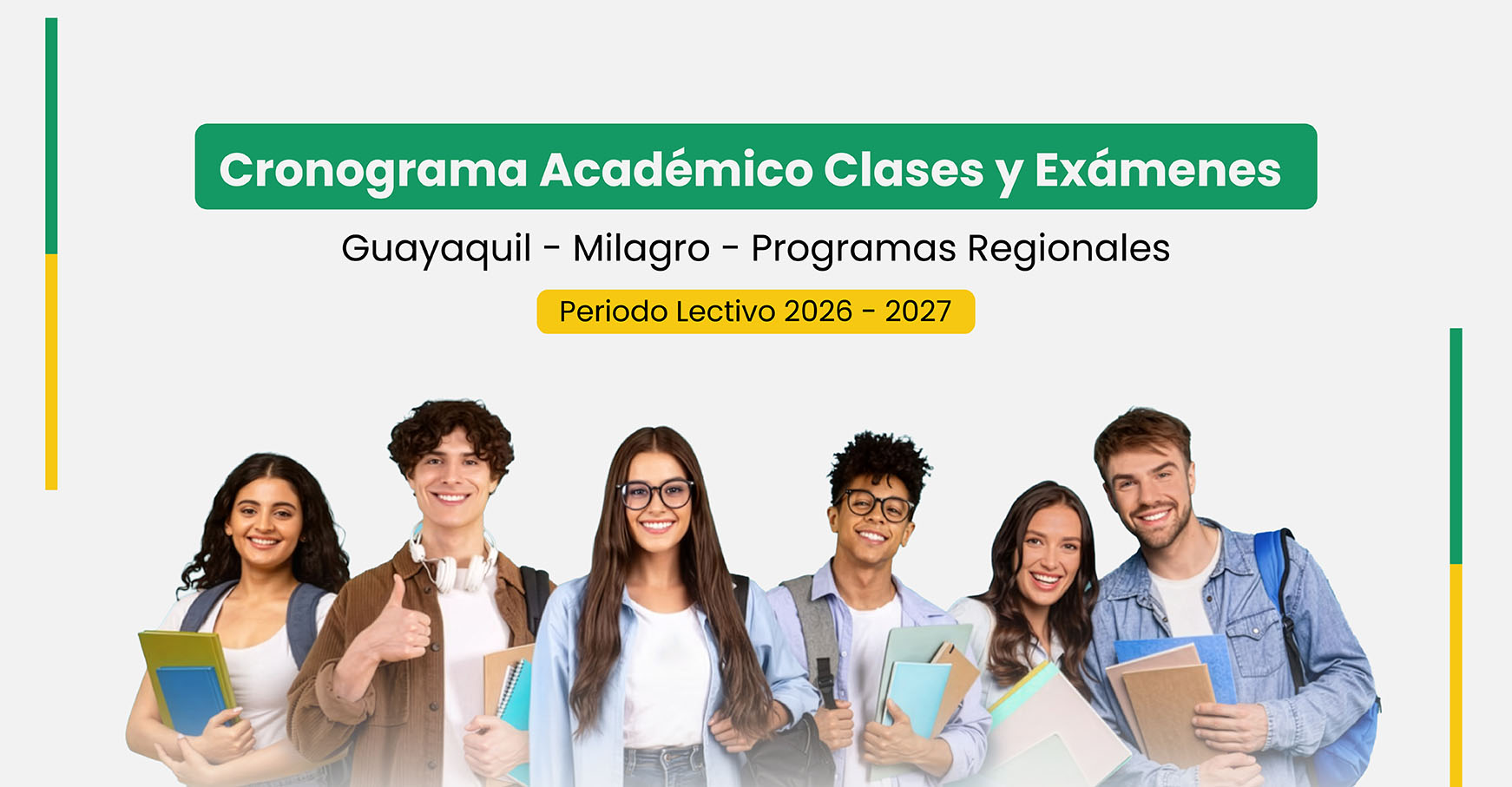 Cronograma Académico Clases y Exámenes

Guayaquil - Milagro - Programas Regionales

Periodo Lectivo 2026 - 2027